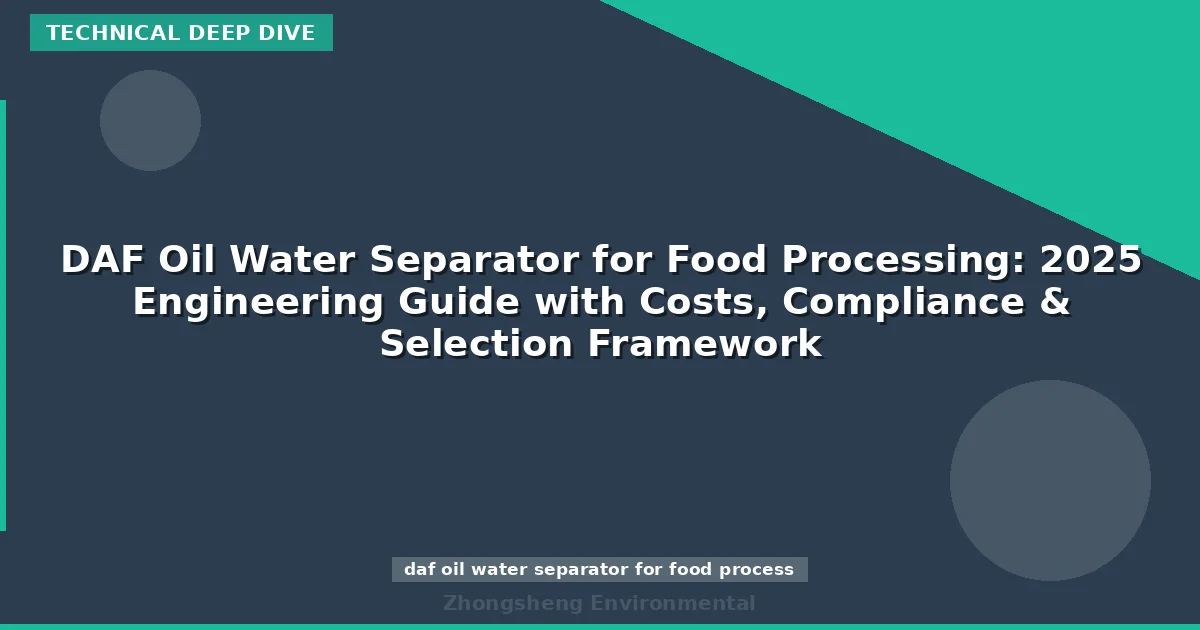 TECHNICAL DEEP DIVE

DAF Oil Water Separator for Food Processing: 2025 Engineering Guide with Costs, Compliance & Selection Framework

daf oil water separator for food process

Zhongsheng Environmental